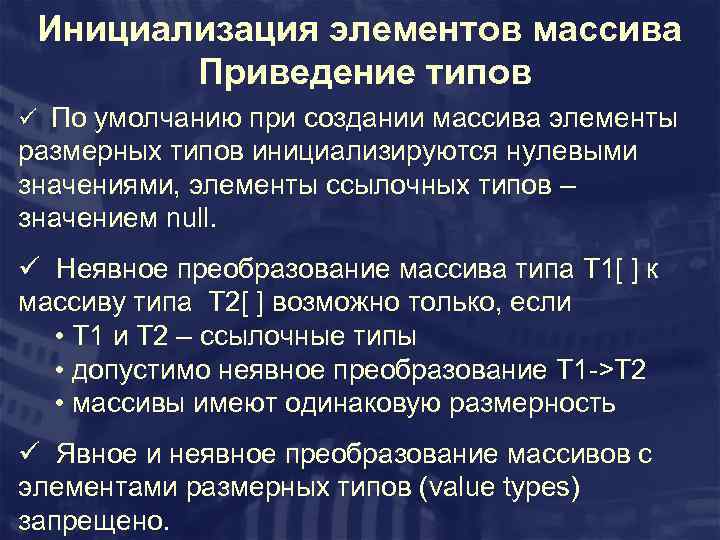 Инициализация элементов массива
Приведение типов

✓ По умолчанию при создании массива элементы размерных типов инициализируются нулевыми значениями, элементы ссылочных типов – значением null.

✓ Неявное преобразование массива типа T1[ ] к массиву типа T2[ ] возможно только, если
• T1 и T2 – ссылочные типы
• допустимо неявное преобразование T1->T2
• массивы имеют одинаковую размерность

✓ Явное и неявное преобразование массивов с элементами размерных типов (value types) запрещено.